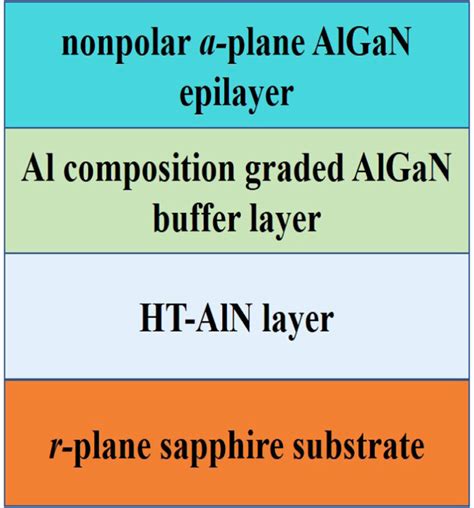 nonpolar a-plane AlGaN epilayer

Al composition graded AlGaN buffer layer

HT-AlN layer

r-plane sapphire substrate